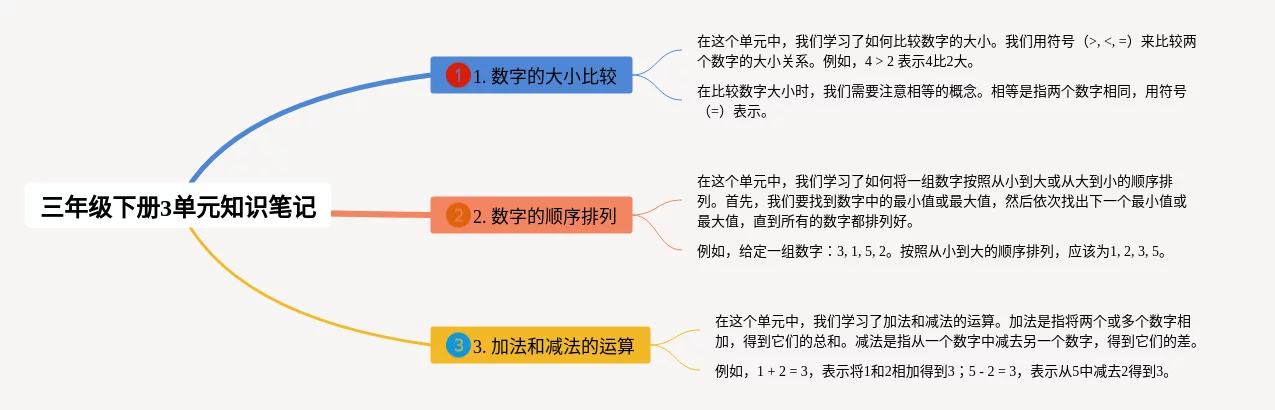 三年级下册3单元知识笔记

1 1. 数字的大小比较

在这个单元中，我们学习了如何比较数字的大小。我们用符号（>, <, =）来比较两个数字的大小关系。例如，4 > 2 表示4比2大。

在比较数字大小时，我们需要注意相等的概念。相等是指两个数字相同，用符号（=）表示。

2 2. 数字的顺序排列

在这个单元中，我们学习了如何将一组数字按照从小到大或从大到小的顺序排列。首先，我们要找到数字中的最小值或最大值，然后依次找出下一个最小值或最大值，直到所有的数字都排列好。

例如，给定一组数字：3, 1, 5, 2。按照从小到大的顺序排列，应该为1, 2, 3, 5。

3 3. 加法和减法的运算

在这个单元中，我们学习了加法和减法的运算。加法是指将两个或多个数字相加，得到它们的总和。减法是指从一个数字中减去另一个数字，得到它们的差。

例如，1 + 2 = 3，表示将1和2相加得到3；5 - 2 = 3，表示从5中减去2得到3。